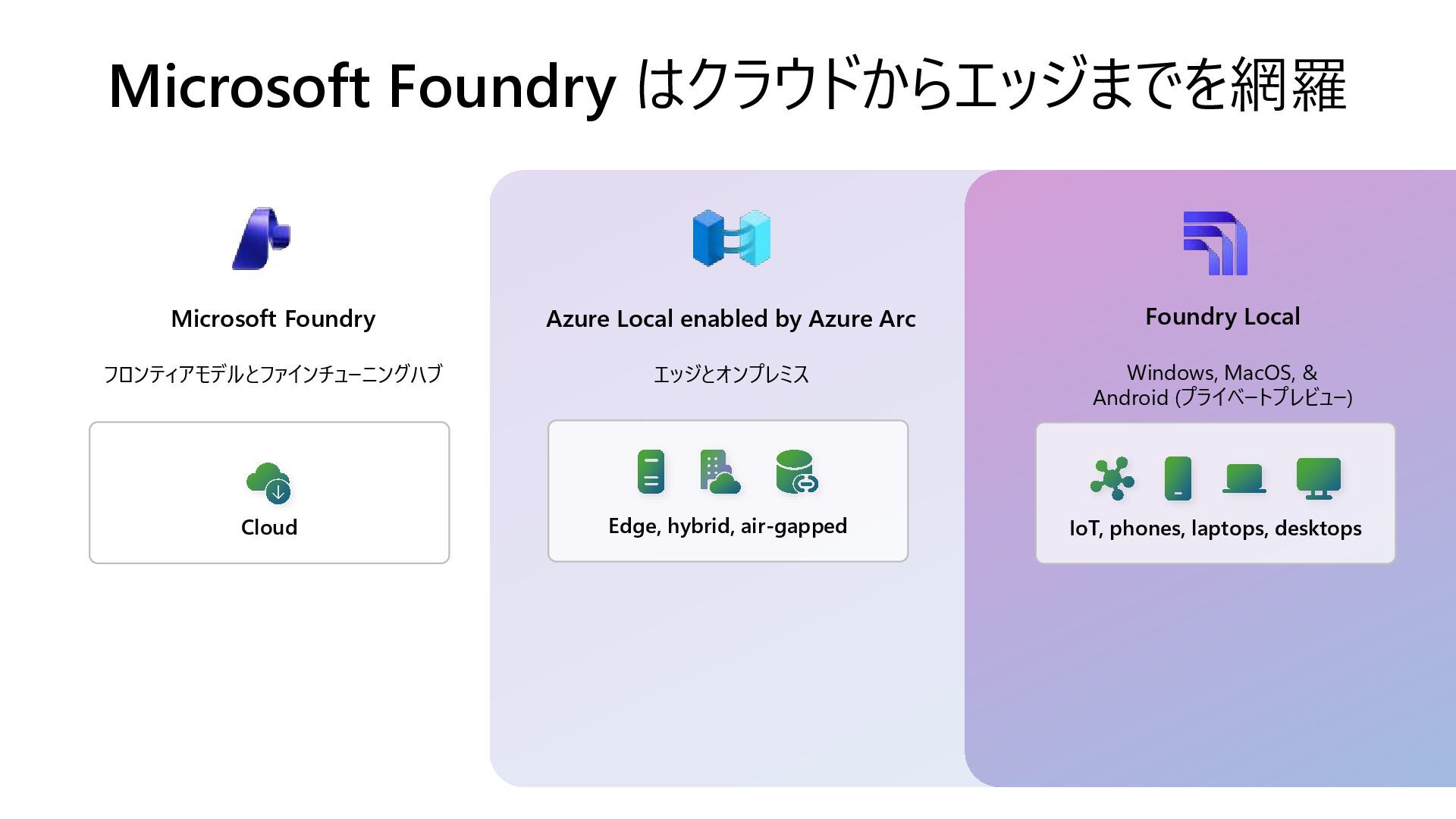 Microsoft Foundry はクラウドからエッジまでを網羅

Microsoft Foundry

フロンティアモデルとファインチューニングハブ

Cloud

Azure Local enabled by Azure Arc

エッジとオンプレミス

Edge, hybrid, air-gapped

Foundry Local

Windows, MacOS, & Android (プライベートプレビュー)

IoT, phones, laptops, desktops